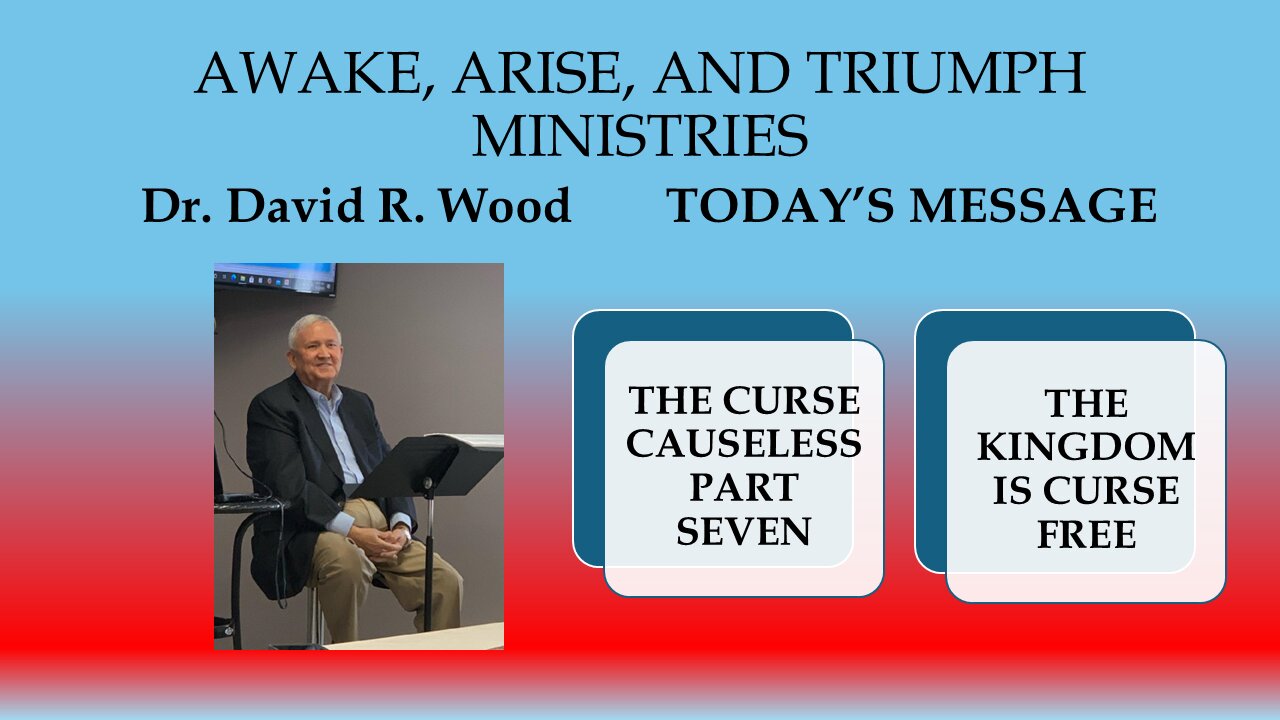 AWAKE, ARISE, AND TRIUMPH MINISTRIES

Dr. David R. Wood TODAY'S MESSAGE

THE CURSE CAUSELESS PART SEVEN

THE KINGDOM IS CURSE FREE